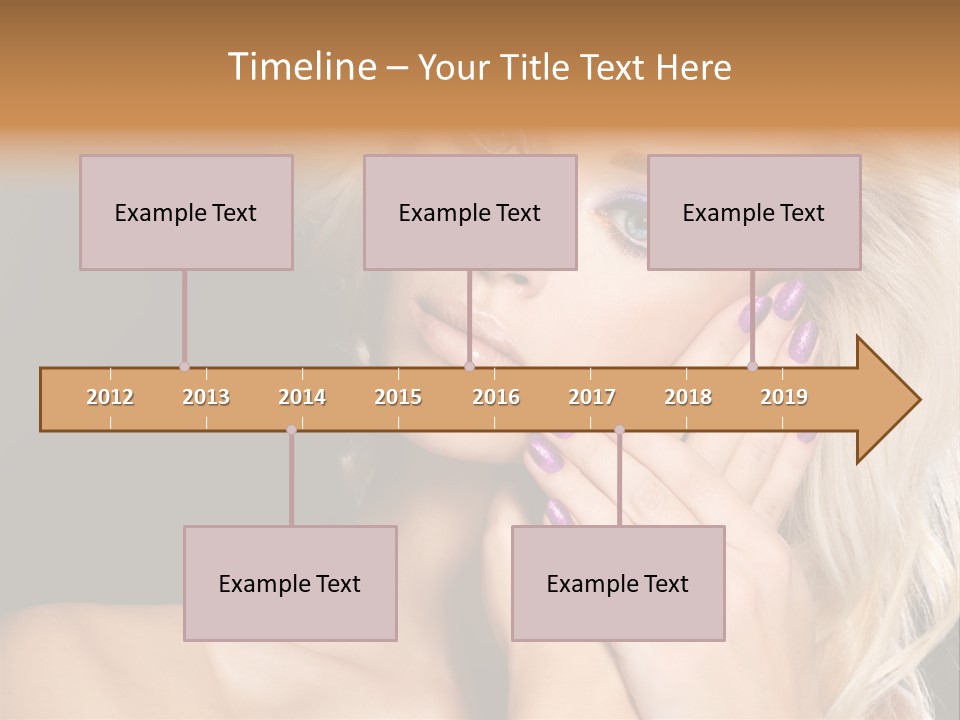 Timeline – Your Title Text Here

Example Text

Example Text

Example Text

2012 2013 2014 2015 2016 2017 2018 2019

Example Text

Example Text